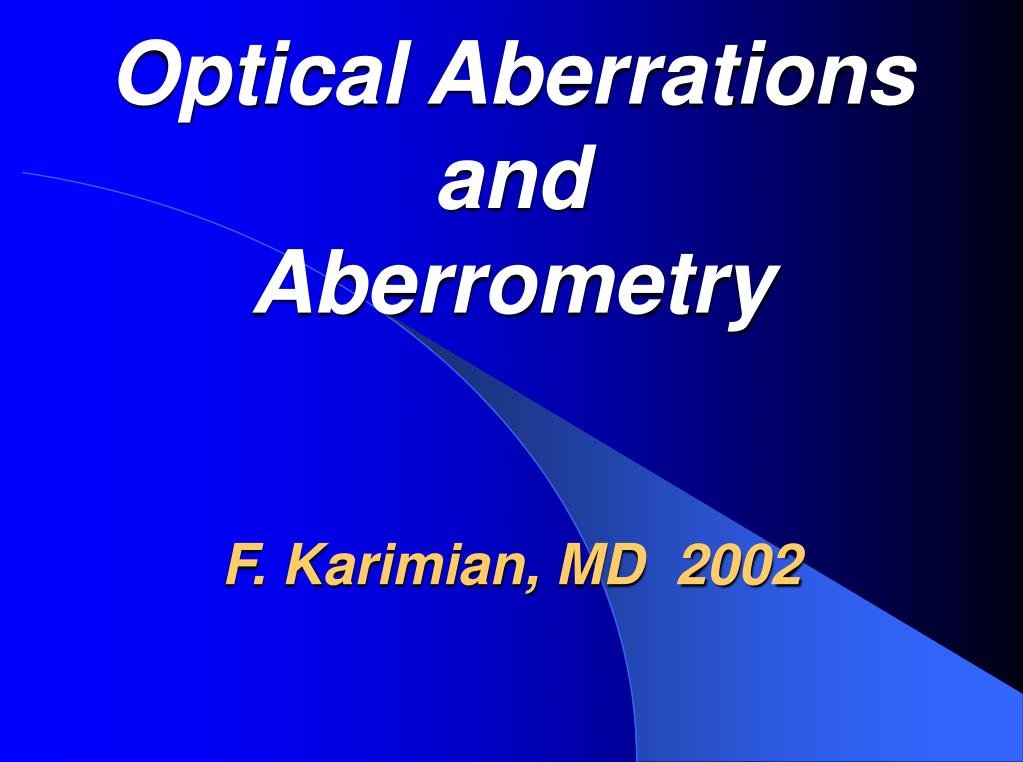 Optical Aberrations
and
Aberrometry

F. Karimian, MD 2002